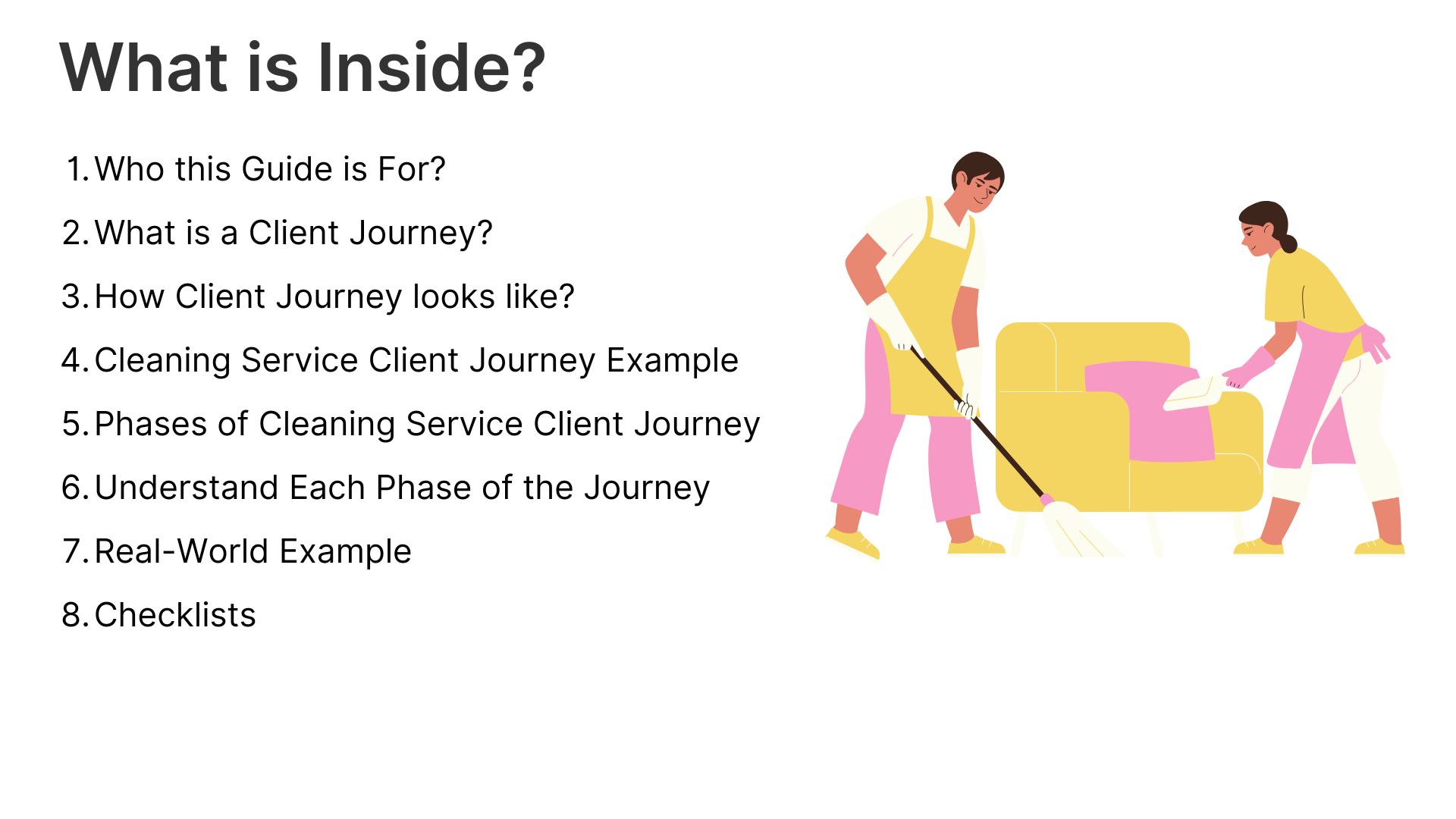 What is Inside?

1. Who this Guide is For?
2. What is a Client Journey?
3. How Client Journey looks like?
4. Cleaning Service Client Journey Example
5. Phases of Cleaning Service Client Journey
6. Understand Each Phase of the Journey
7. Real-World Example
8. Checklists